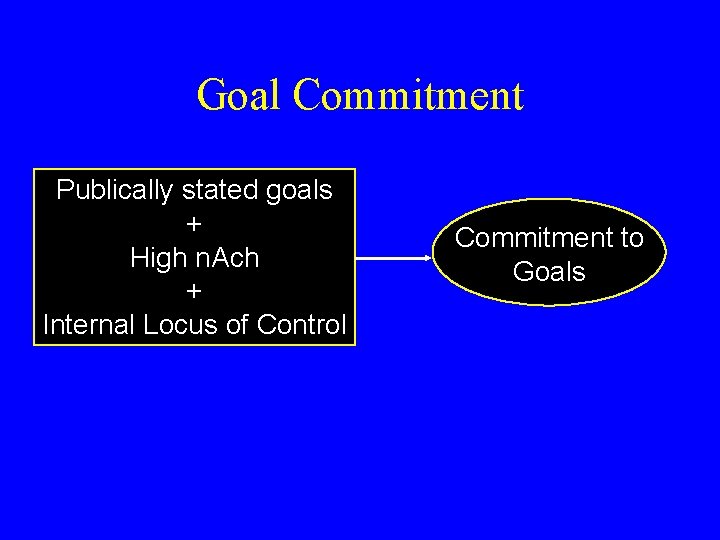 Goal Commitment

Publically stated goals
+
High nAch
+
Internal Locus of Control

Commitment to Goals